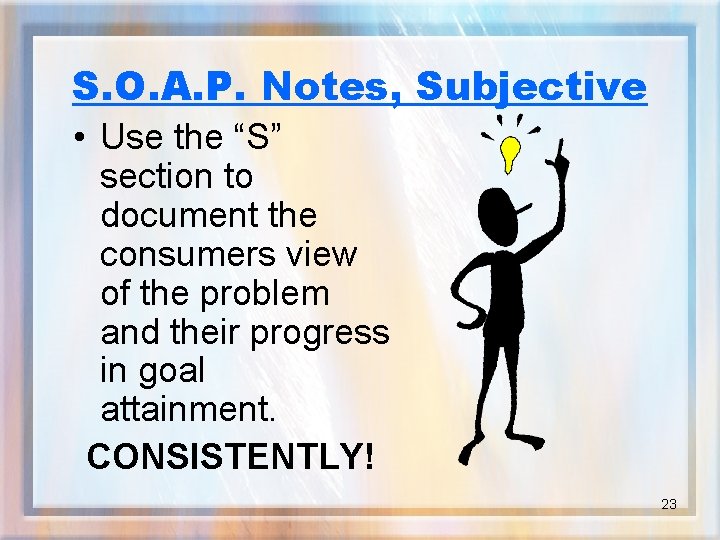 S.O.A.P. Notes, Subjective

• Use the “S” section to document the consumers view of the problem and their progress in goal attainment.

CONSISTENTLY!

23